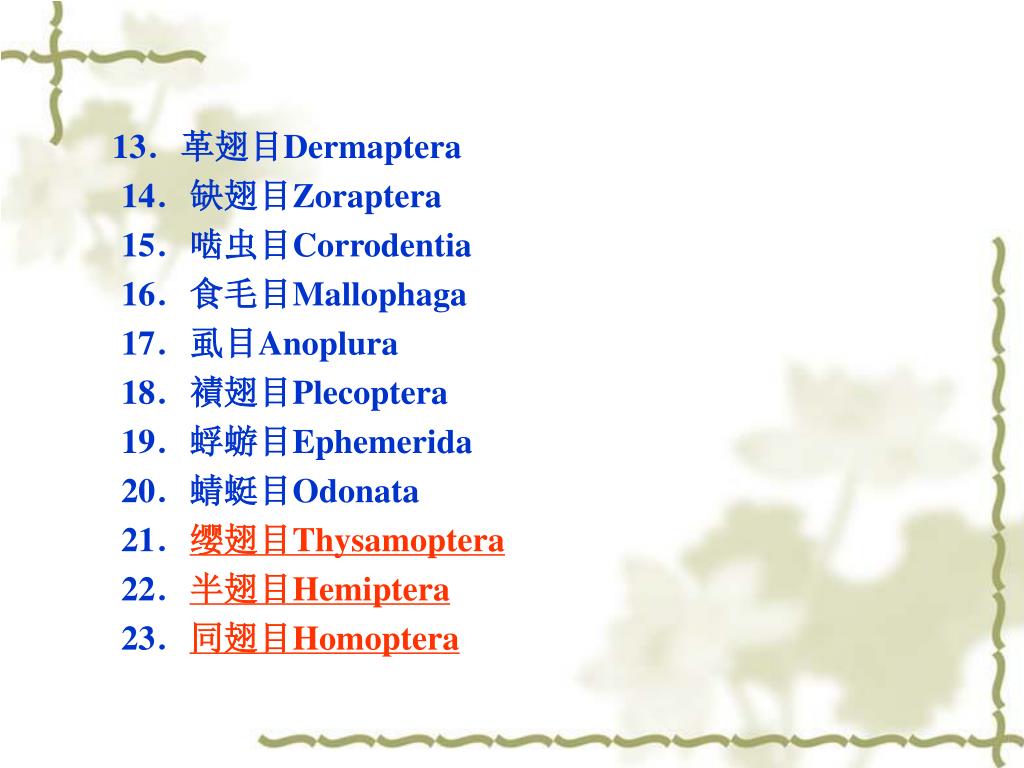 13．革翅目Dermaptera
14．缺翅目Zoraptera
15．啮虫目Corrodentia
16．食毛目Mallophaga
17．虱目Anoplura
18．襀翅目Plecoptera
19．蜉蝣目Ephemerida
20．蜻蜓目Odonata
21．缨翅目Thysamoptera
22．半翅目Hemiptera
23．同翅目Homoptera